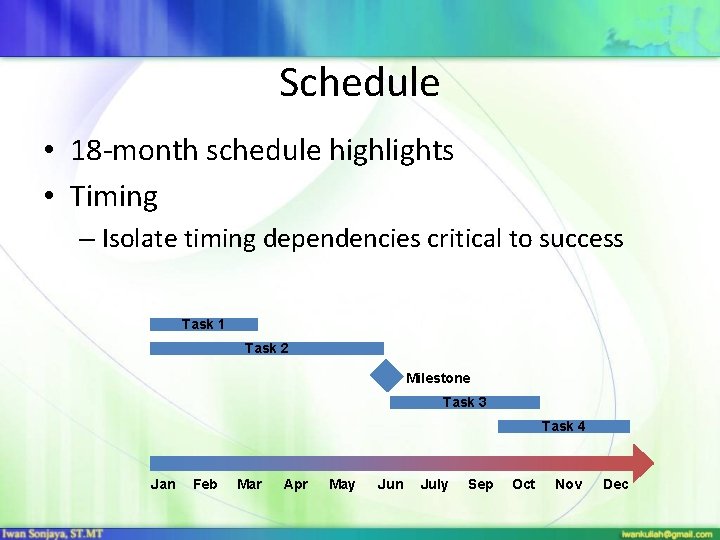 Schedule

• 18-month schedule highlights
• Timing
– Isolate timing dependencies critical to success

Task 1
Task 2
Milestone
Task 3
Task 4

Jan Feb Mar Apr May Jun July Sep Oct Nov Dec

Iwan Sonjaya, ST.MT
iwankuliah@gmail.com